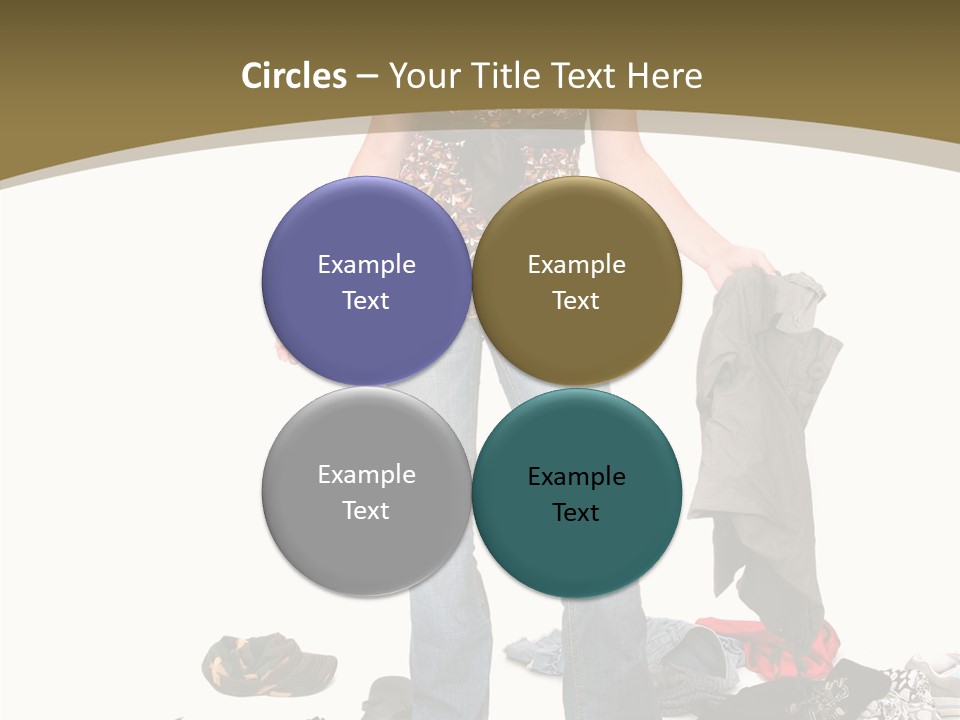 Circles – Your Title Text Here

Example Text

Example Text

Example Text

Example Text